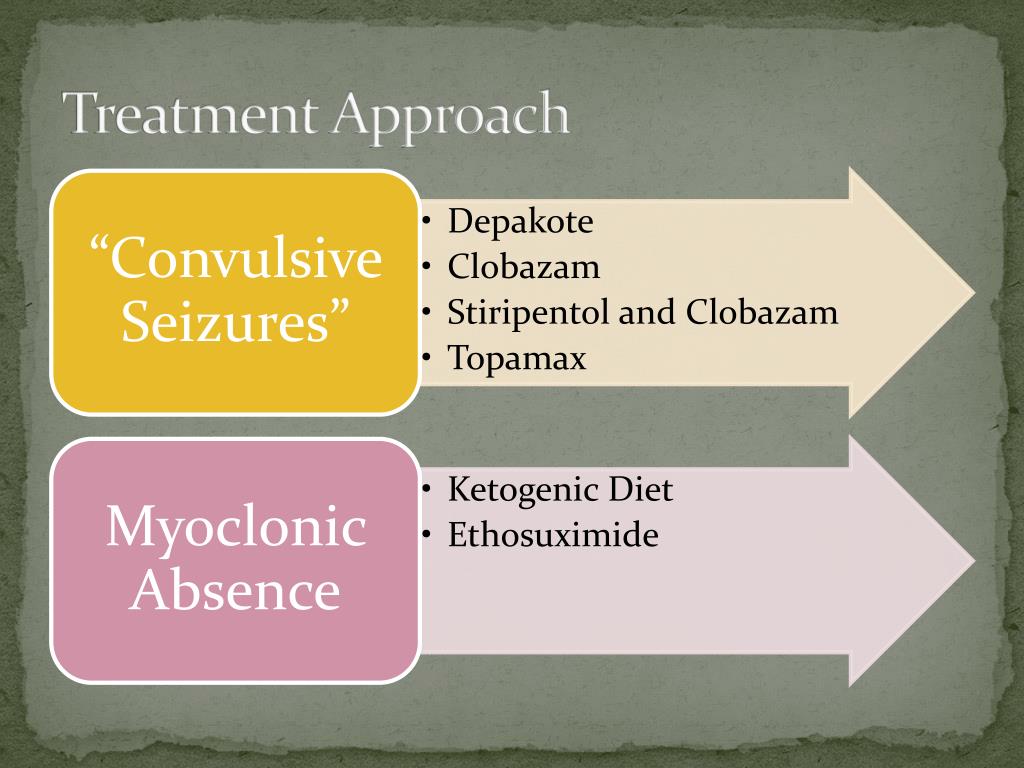 Treatment Approach

“Convulsive Seizures”

• Depakote
• Clobazam
• Stiripentol and Clobazam
• Topamax

Myoclonic Absence

• Ketogenic Diet
• Ethosuximide